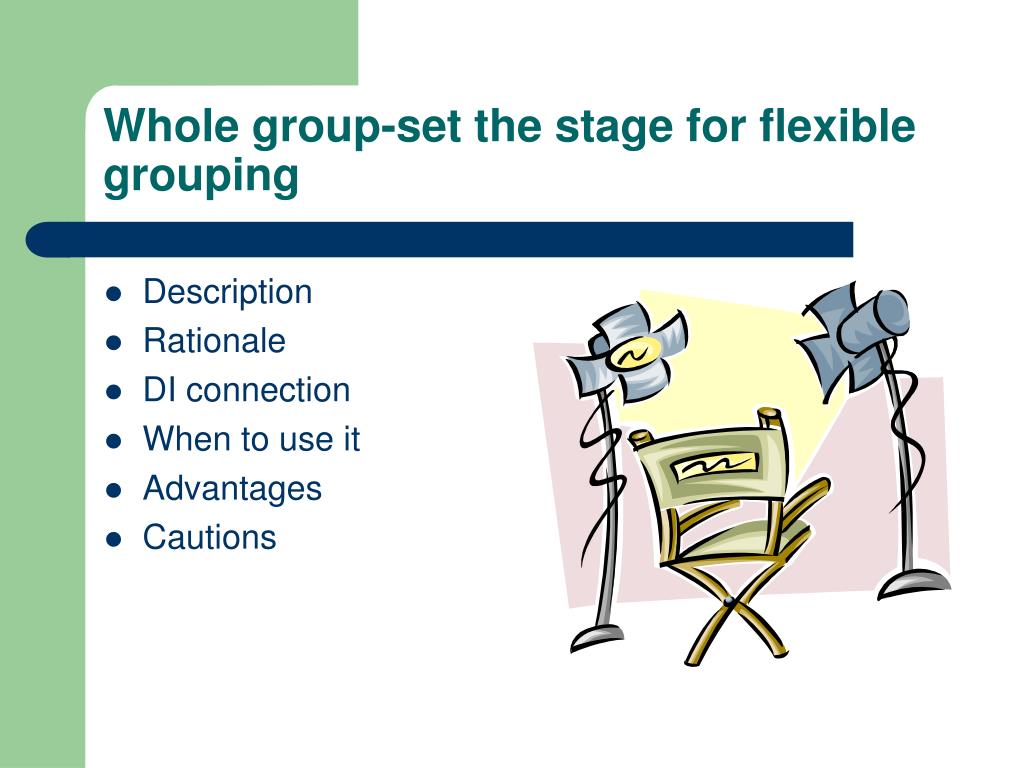 Whole group-set the stage for flexible grouping

- Description
- Rationale
- DI connection
- When to use it
- Advantages
- Cautions